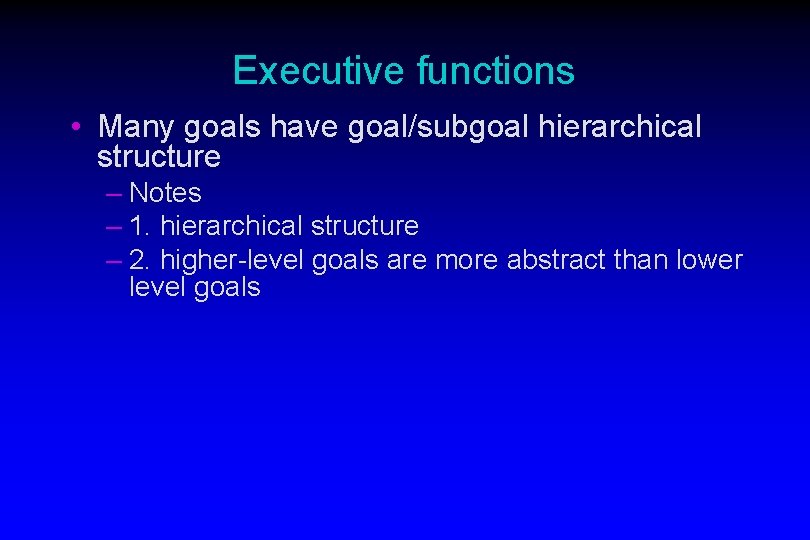 Executive functions

• Many goals have goal/subgoal hierarchical structure
– Notes
– 1. hierarchical structure
– 2. higher-level goals are more abstract than lower level goals